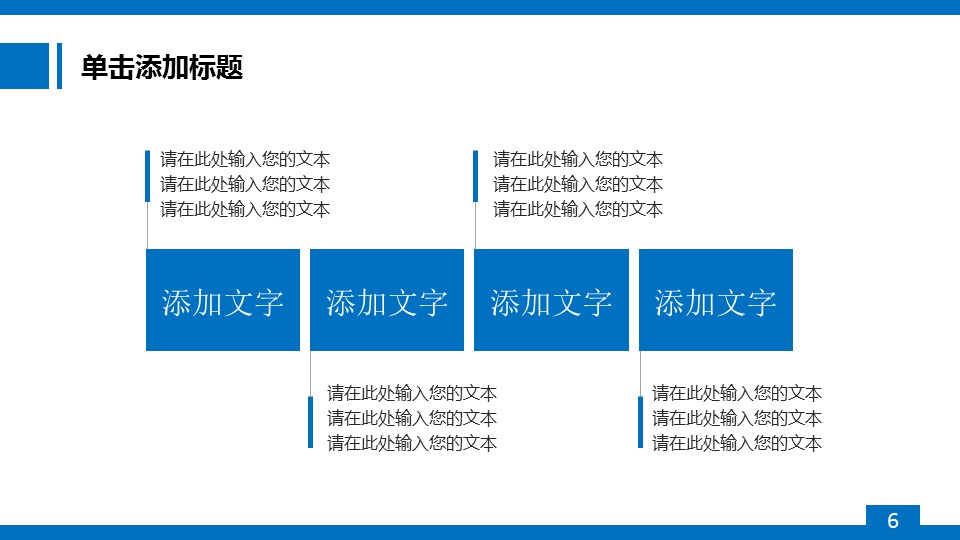 单击添加标题

请在此处输入您的文本
请在此处输入您的文本
请在此处输入您的文本

请在此处输入您的文本
请在此处输入您的文本
请在此处输入您的文本

添加文字

添加文字

添加文字

添加文字

请在此处输入您的文本
请在此处输入您的文本
请在此处输入您的文本

请在此处输入您的文本
请在此处输入您的文本
请在此处输入您的文本

6